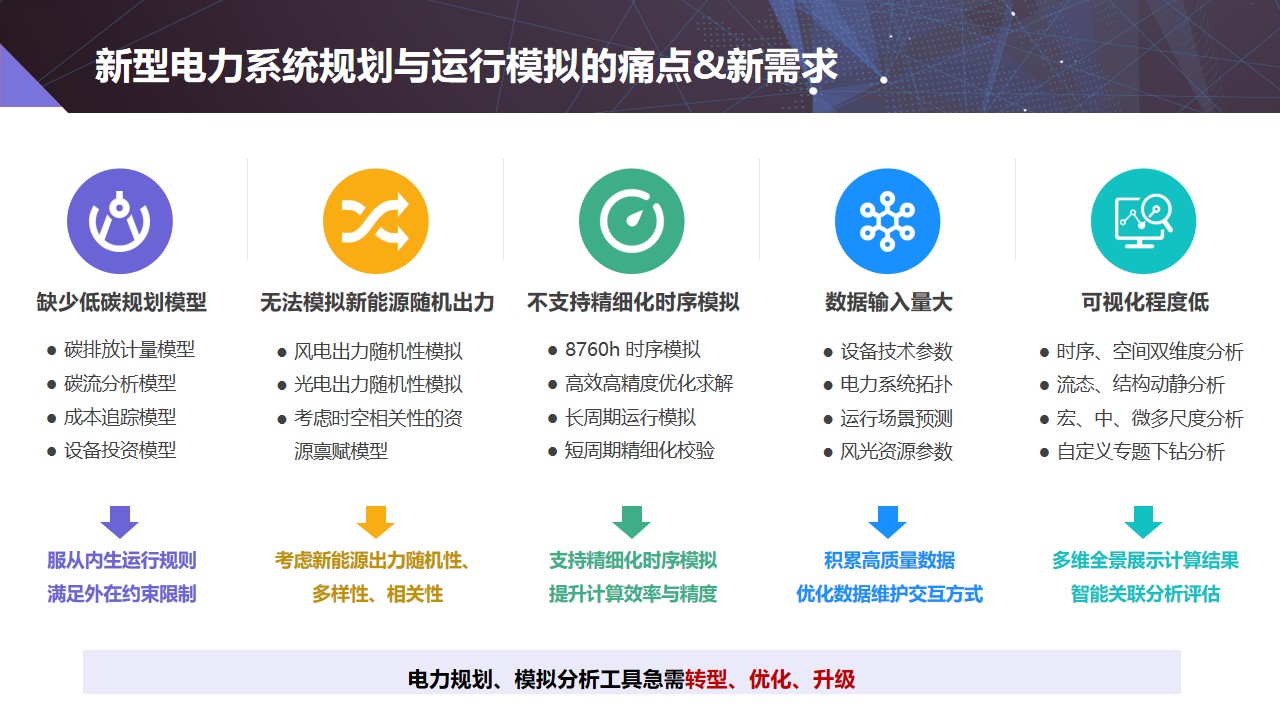 新型电力系统规划与运行模拟的痛点&新需求

缺少低碳规划模型
● 碳排放计量模型
● 碳流分析模型
● 成本追踪模型
● 设备投资模型

服从内生运行规则
满足外在约束限制

无法模拟新能源随机出力
● 风电出力随机性模拟
● 光电出力随机性模拟
● 考虑时空相关性的资源禀赋模型

考虑新能源出力随机性、多样性、相关性

不支持精细化时序模拟
● 8760h 时序模拟
● 高效高精度优化求解
● 长周期运行模拟
● 短周期精细化校验

支持精细化时序模拟
提升计算效率与精度

数据输入量大
● 设备技术参数
● 电力系统拓扑
● 运行场景预测
● 风光资源参数

积累高质量数据
优化数据维护交互方式

可视化程度低
● 时序、空间双维度分析
● 流态、结构动静分析
● 宏、中、微多尺度分析
● 自定义专题下钻分析

多维全景展示计算结果
智能关联分析评估

电力规划、模拟分析工具急需转型、优化、升级